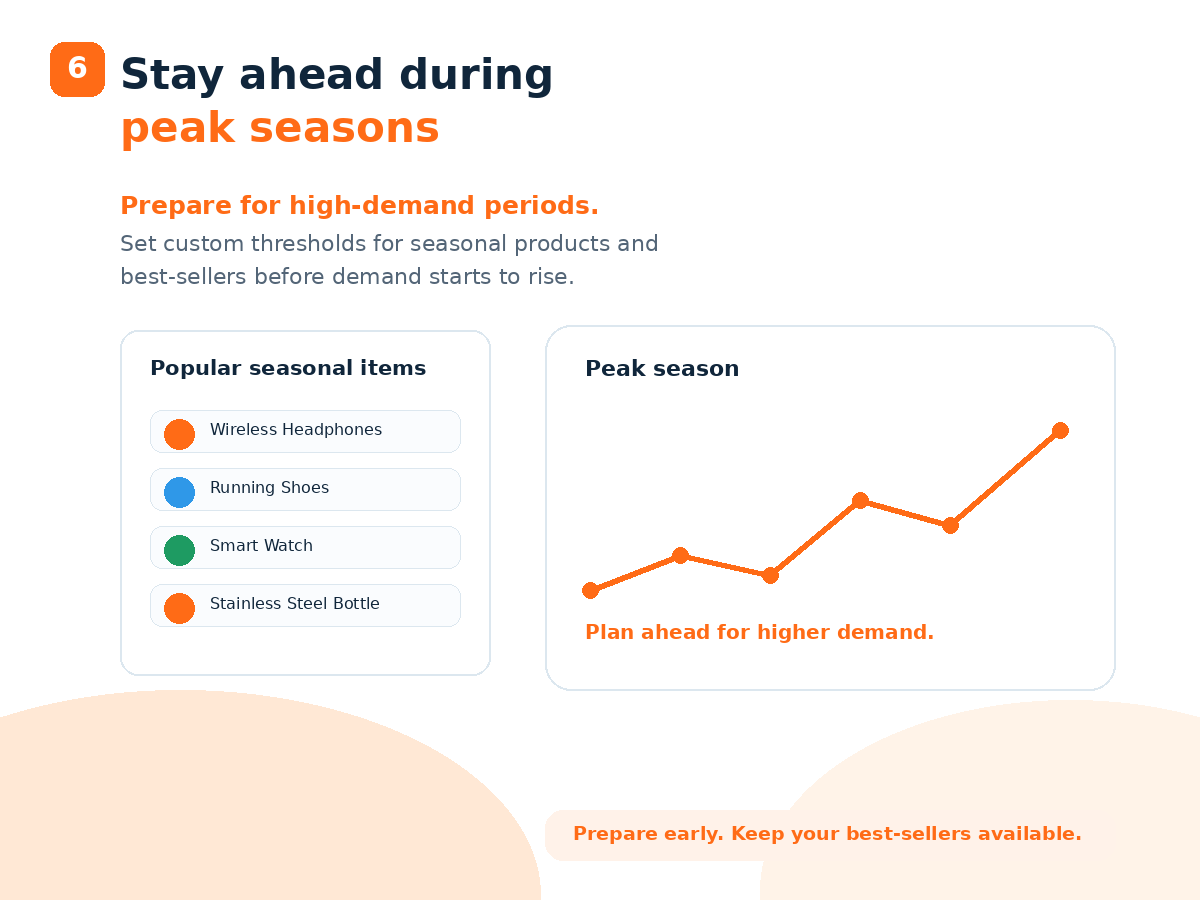 6

Stay ahead during peak seasons

Prepare for high-demand periods.

Set custom thresholds for seasonal products and best-sellers before demand starts to rise.

Popular seasonal items

Wireless Headphones

Running Shoes

Smart Watch

Stainless Steel Bottle

Peak season

Plan ahead for higher demand.

Prepare early. Keep your best-sellers available.